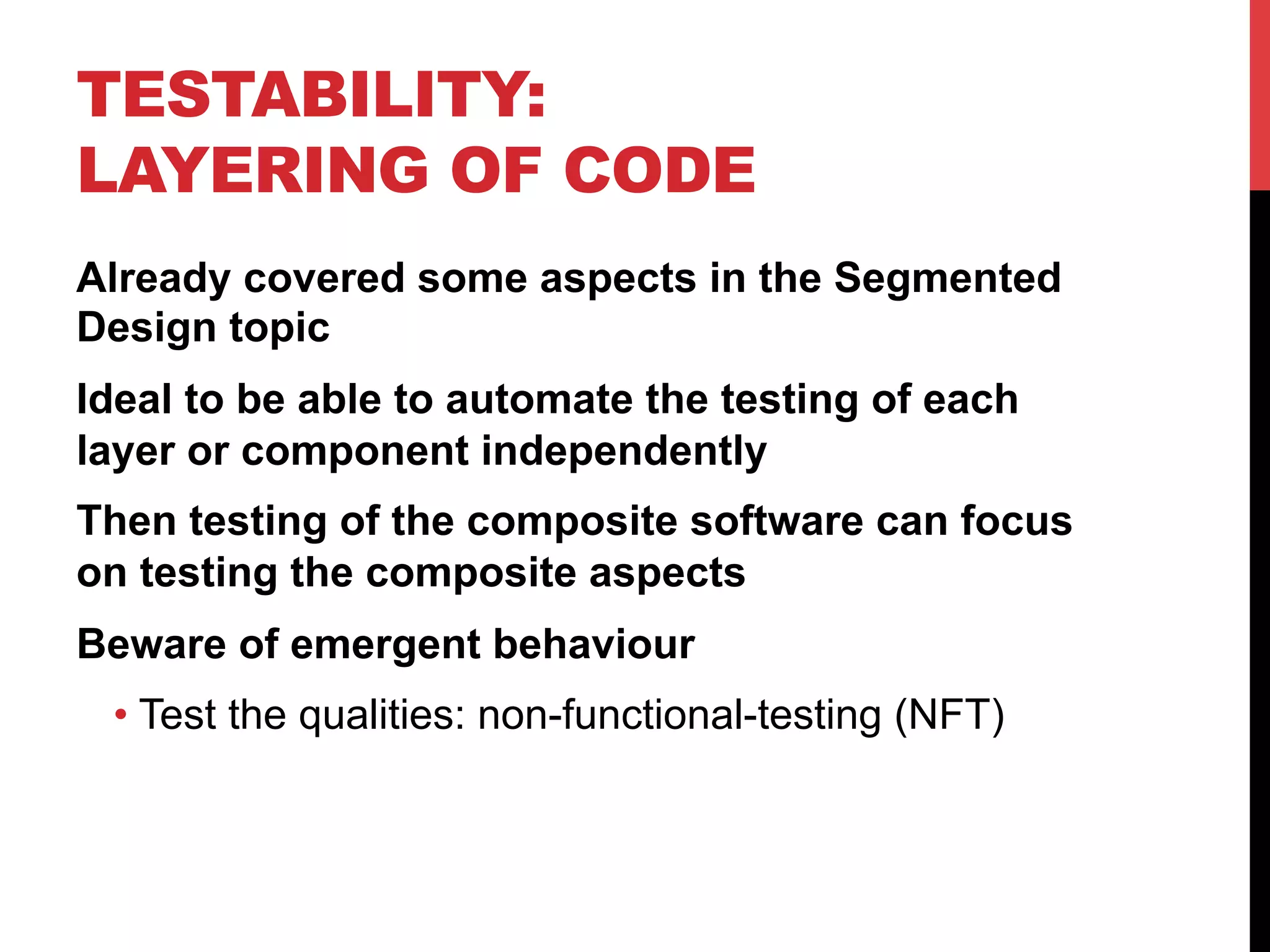 TESTABILITY:
LAYERING OF CODE

Already covered some aspects in the Segmented Design topic

Ideal to be able to automate the testing of each layer or component independently

Then testing of the composite software can focus on testing the composite aspects

Beware of emergent behaviour

• Test the qualities: non-functional-testing (NFT)